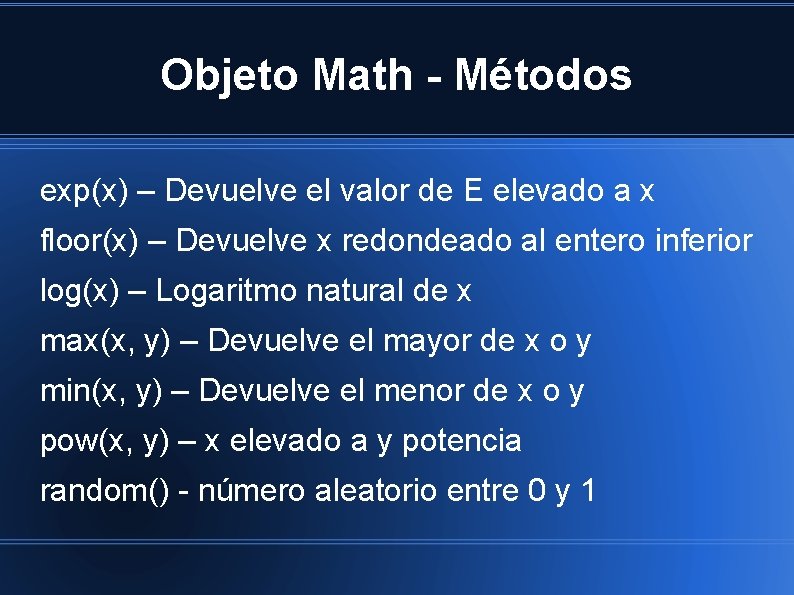 Objeto Math - Métodos

exp(x) – Devuelve el valor de E elevado a x

floor(x) – Devuelve x redondeado al entero inferior

log(x) – Logaritmo natural de x

max(x, y) – Devuelve el mayor de x o y

min(x, y) – Devuelve el menor de x o y

pow(x, y) – x elevado a y potencia

random() - número aleatorio entre 0 y 1